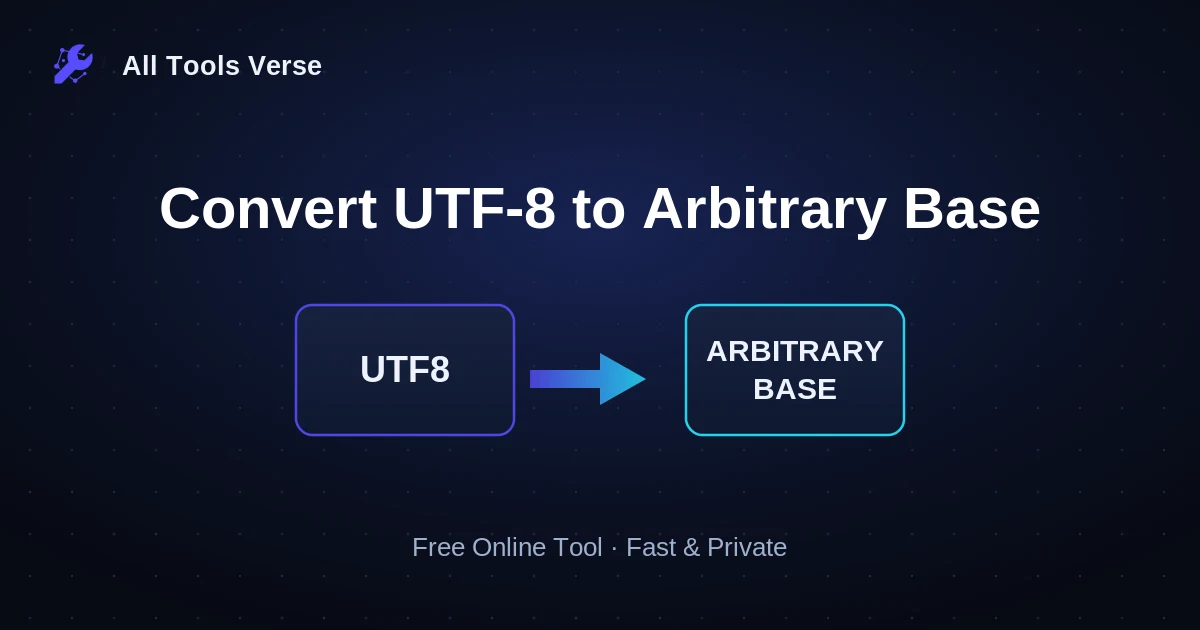 All Tools Verse

Convert UTF-8 to Arbitrary Base

UTF8

ARBITRARY BASE

Free Online Tool · Fast & Private